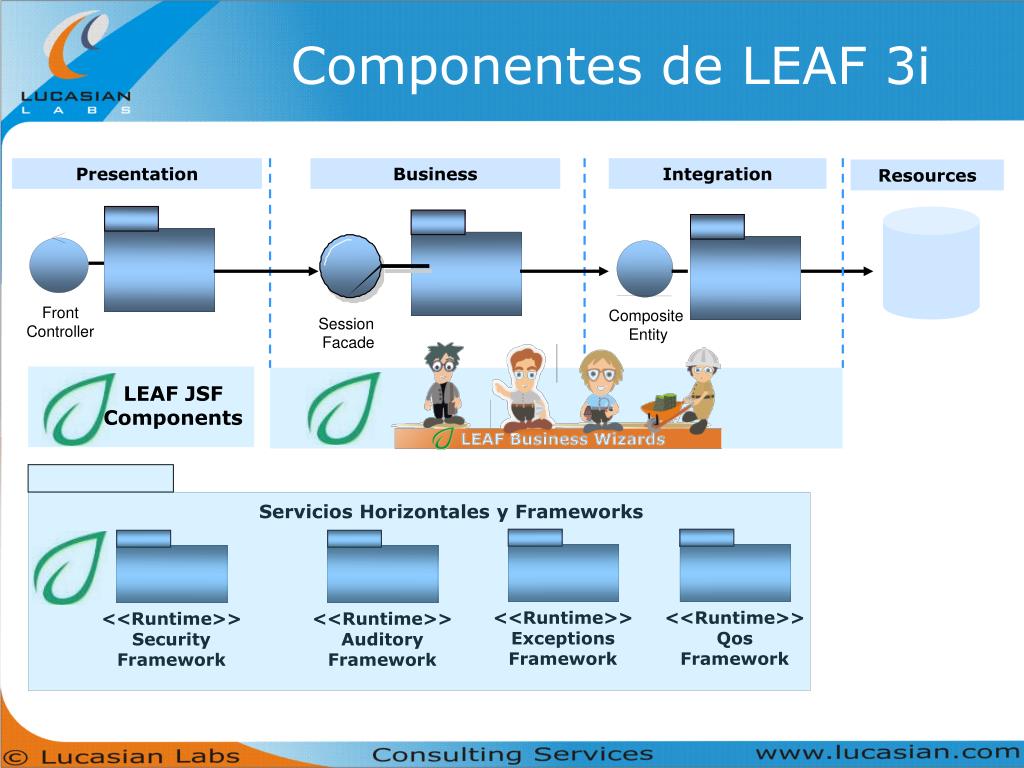 LUCASIAN LABS

Componentes de LEAF 3i

Presentation

Business

Integration

Resources

Front Controller

Session Facade

Composite Entity

LEAF JSF Components

LEAF Business Wizards

Servicios Horizontales y Frameworks

<<Runtime>> Security Framework

<<Runtime>> Auditory Framework

<<Runtime>> Exceptions Framework

<<Runtime>> Qos Framework

© Lucasian Labs

Consulting Services

www.lucasian.com